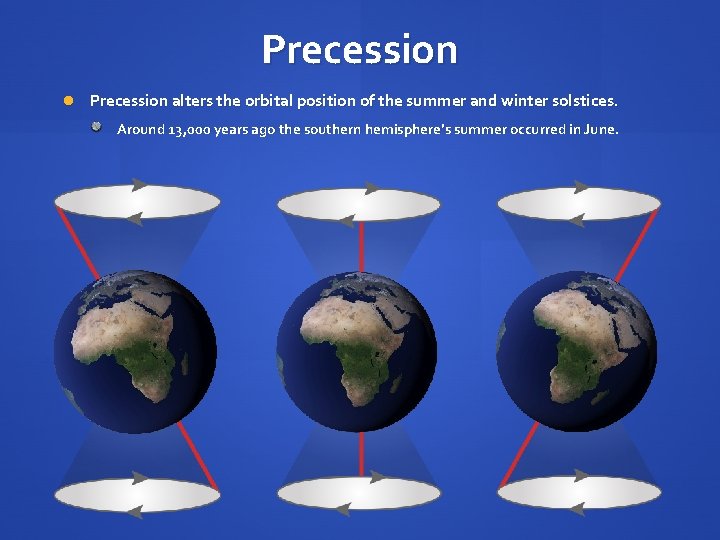 Precession

Precession alters the orbital position of the summer and winter solstices.

Around 13,000 years ago the southern hemisphere's summer occurred in June.